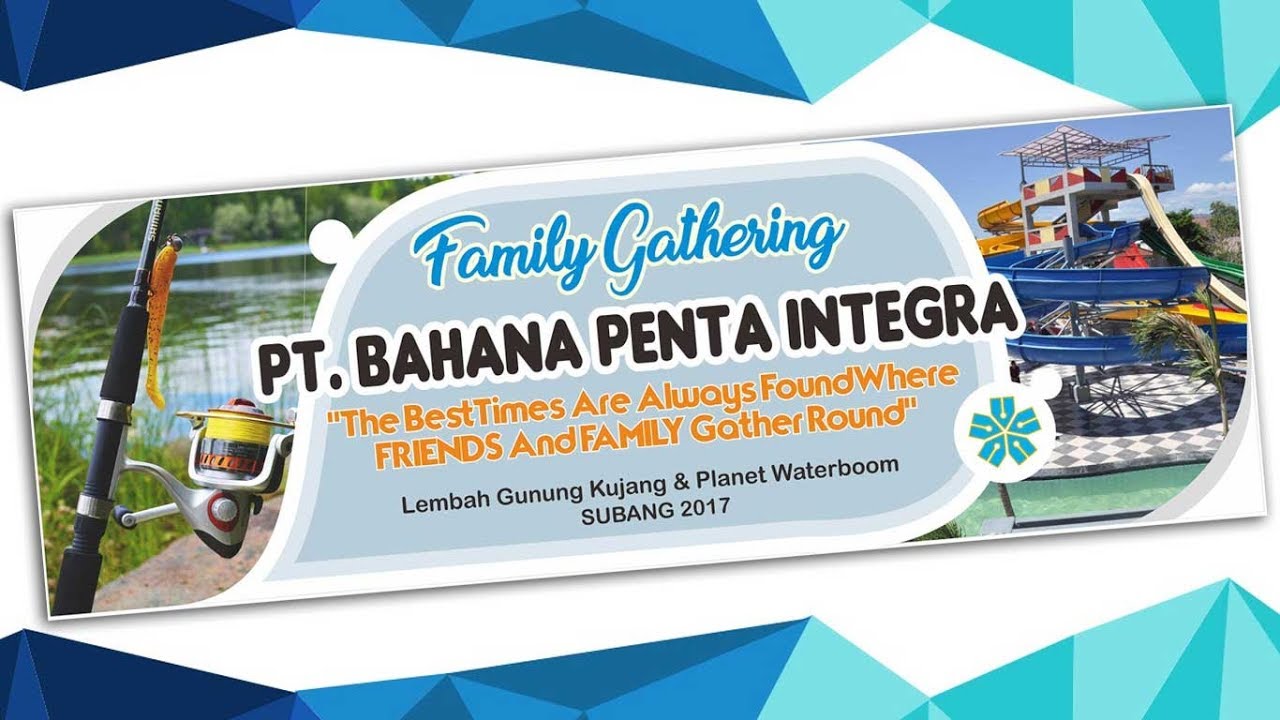 Family Gathering

PT. BAHANA PENTA INTEGRA

"The Best Times Are Always Found Where FRIENDS And FAMILY Gather Round"

Lembah Gunung Kujang & Planet Waterboom
SUBANG 2017